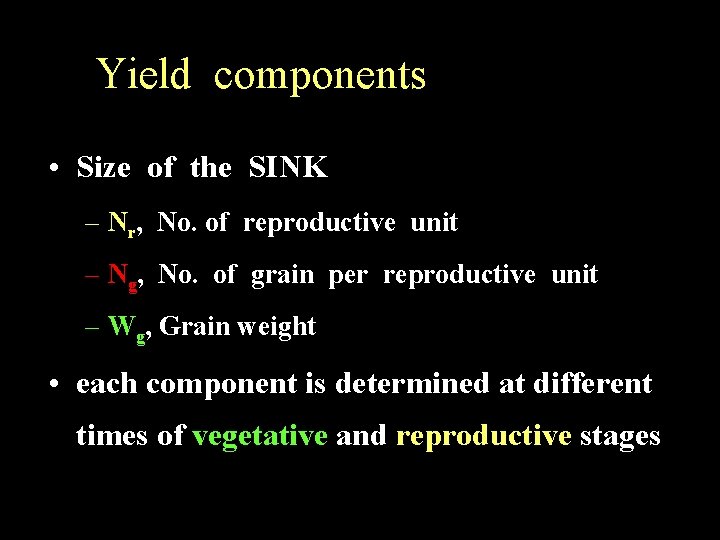 Yield components

• Size of the SINK

– $N_r$, No. of reproductive unit

– $N_g$, No. of grain per reproductive unit

– $W_g$, Grain weight

• each component is determined at different times of vegetative and reproductive stages